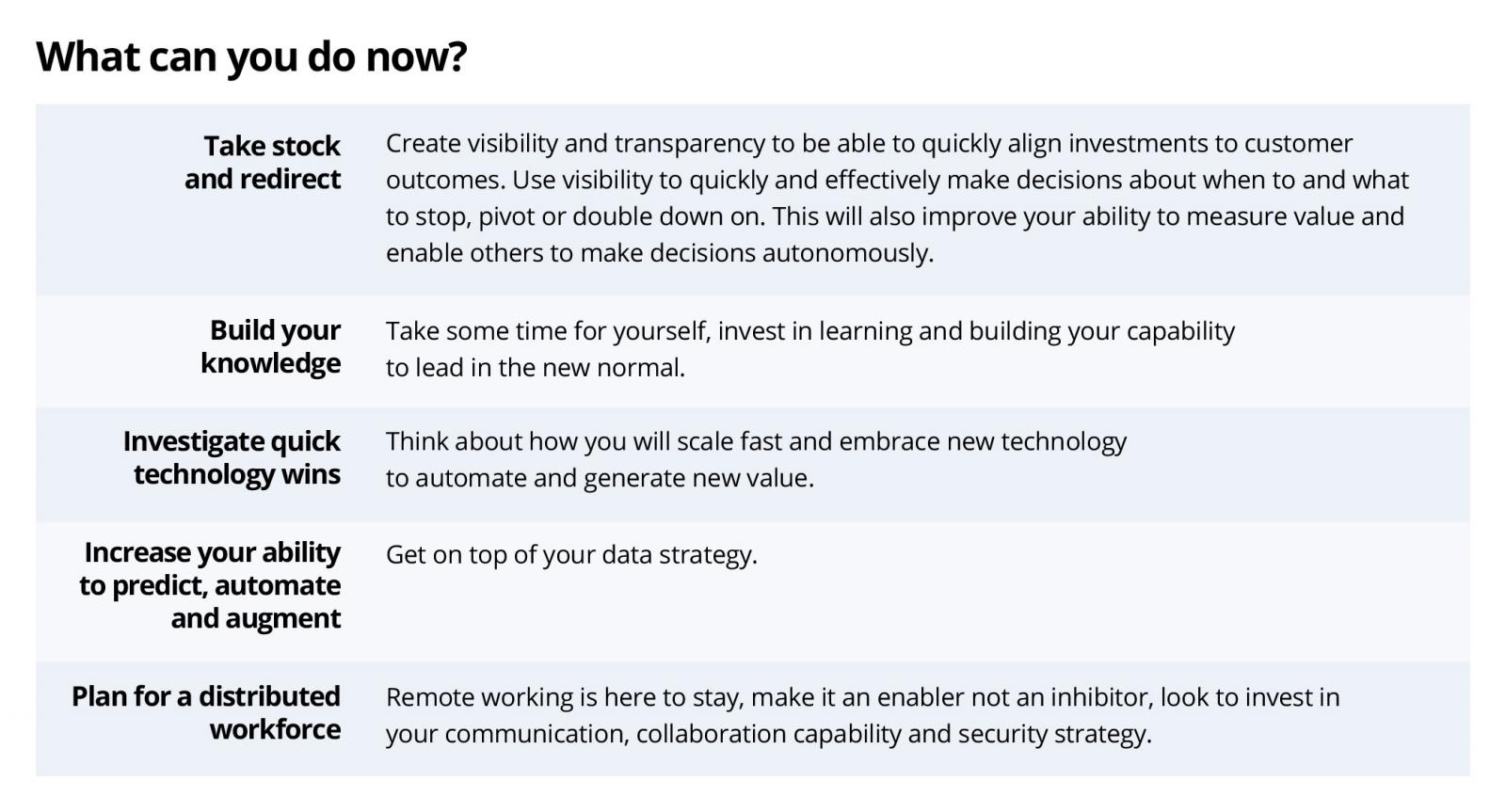 What can you do now?

| | |
|---|---|
| Take stock and redirect | Create visibility and transparency to be able to quickly align investments to customer outcomes. Use visibility to quickly and effectively make decisions about when to and what to stop, pivot or double down on. This will also improve your ability to measure value and enable others to make decisions autonomously. |
| Build your knowledge | Take some time for yourself, invest in learning and building your capability to lead in the new normal. |
| Investigate quick technology wins | Think about how you will scale fast and embrace new technology to automate and generate new value. |
| Increase your ability to predict, automate and augment | Get on top of your data strategy. |
| Plan for a distributed workforce | Remote working is here to stay, make it an enabler not an inhibitor, look to invest in your communication, collaboration capability and security strategy. |